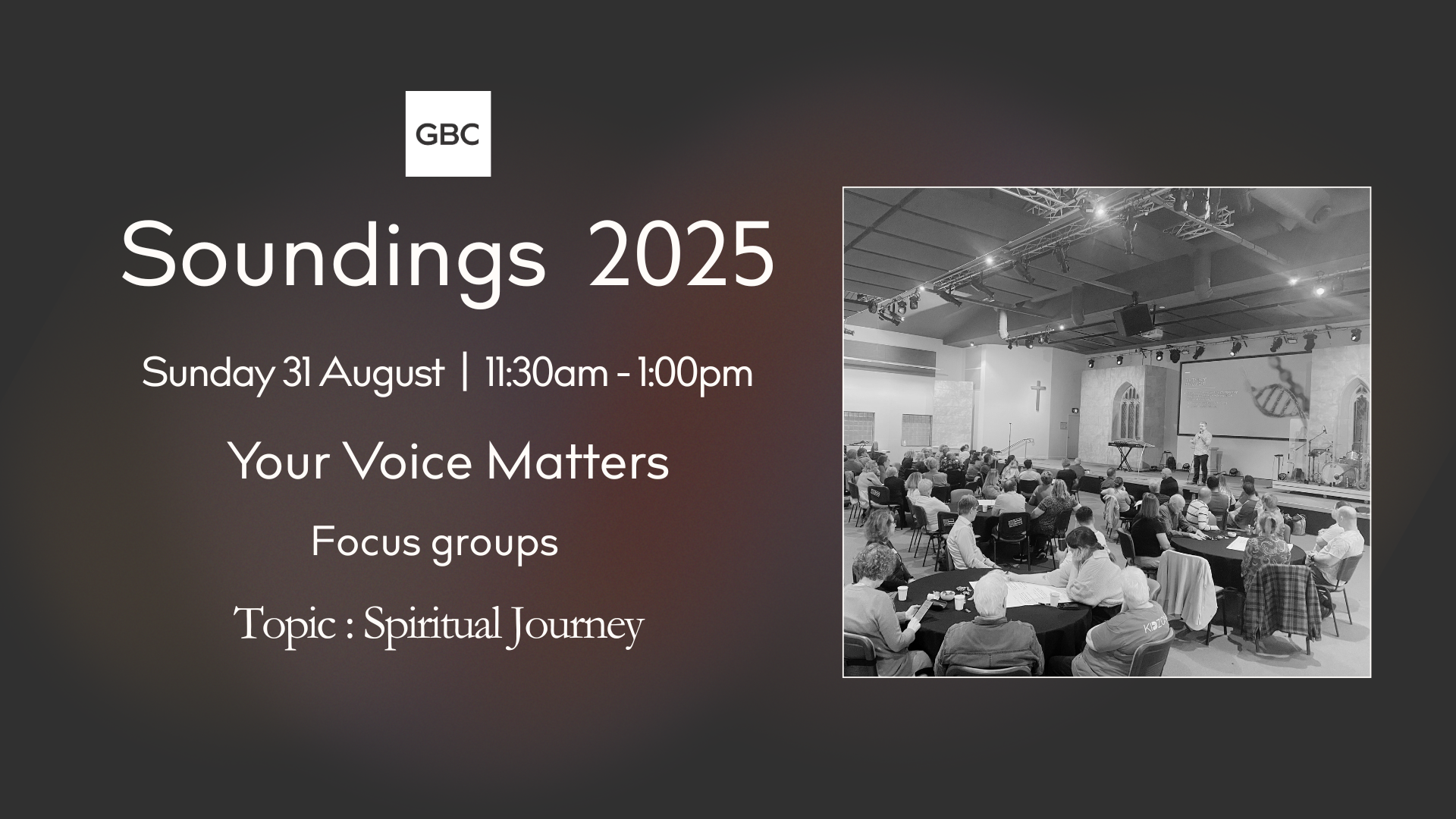 GBC

Soundings 2025

Sunday 31 August | 11:30am - 1:00pm

Your Voice Matters

Focus groups

Topic : Spiritual Journey